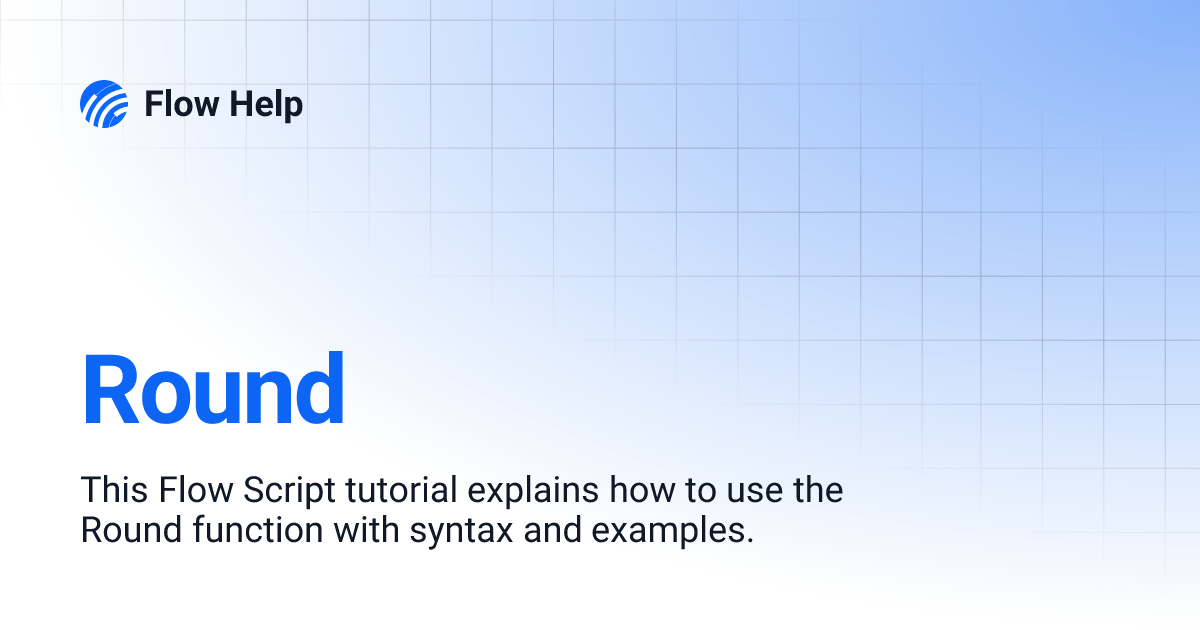 Flow Help

Round

This Flow Script tutorial explains how to use the Round function with syntax and examples.